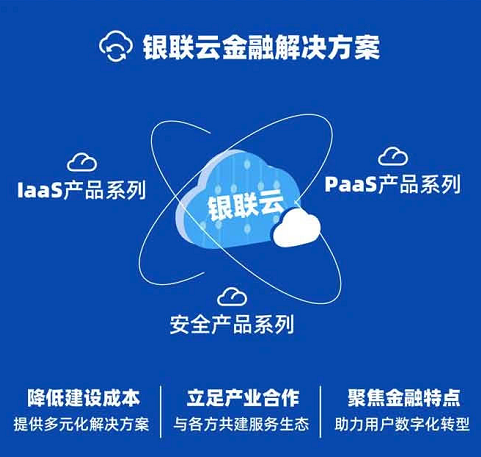 银联云金融解决方案

IaaS产品系列

银联云

PaaS产品系列

安全产品系列

降低建设成本
提供多元化解决方案

立足产业合作
与各方共建服务生态

聚焦金融特点
助力用户数字化转型